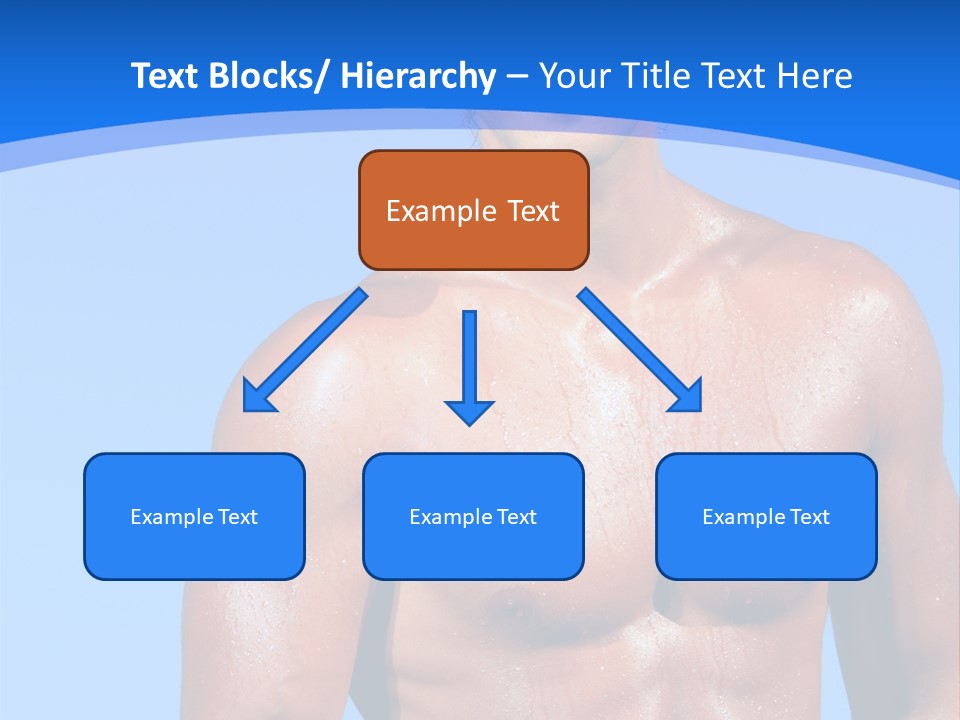 Text Blocks/ Hierarchy – Your Title Text Here

Example Text

Example Text

Example Text

Example Text